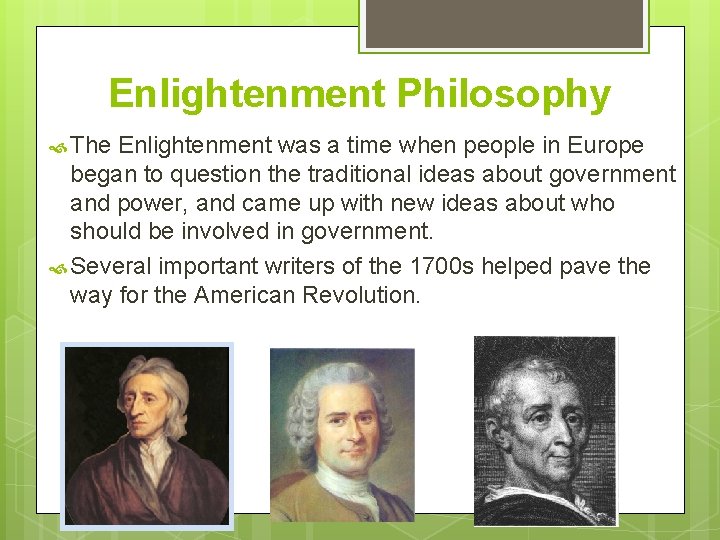 Enlightenment Philosophy

The Enlightenment was a time when people in Europe began to question the traditional ideas about government and power, and came up with new ideas about who should be involved in government.

Several important writers of the 1700s helped pave the way for the American Revolution.